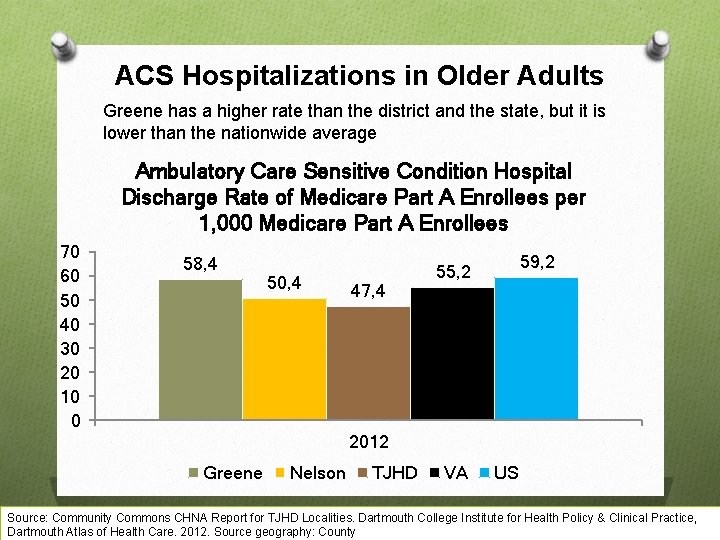 ACS Hospitalizations in Older Adults

Greene has a higher rate than the district and the state, but it is lower than the nationwide average

Ambulatory Care Sensitive Condition Hospital Discharge Rate of Medicare Part A Enrollees per 1,000 Medicare Part A Enrollees

70
60
50
40
30
20
10
0

58,4
50,4
47,4
55,2
59,2

2012

Greene Nelson TJHD VA US

Source: Community Commons CHNA Report for TJHD Localities. Dartmouth College Institute for Health Policy & Clinical Practice, Dartmouth Atlas of Health Care. 2012. Source geography: County